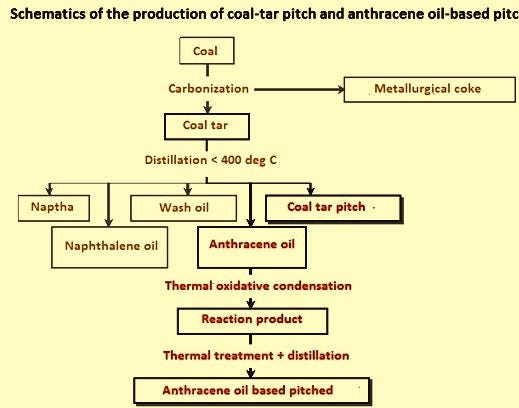 Schematics of the production of coal-tar pitch and anthracene oil-based pitc

Coal

Carbonization

Metallurgical coke

Coal tar

Distillation < 400 deg C

Naptha

Wash oil

Coal tar pitch

Naphthalene oil

Anthracene oil

Thermal oxidative condensation

Reaction product

Thermal treatment + distillation

Anthracene oil based pitched